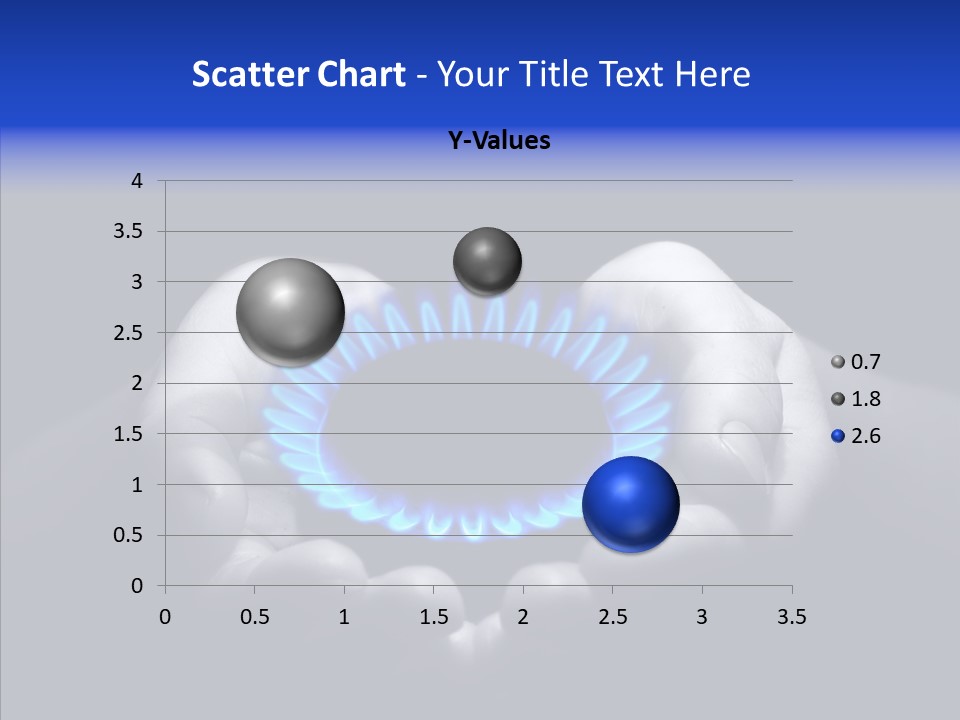 Scatter Chart - Your Title Text Here

Y-Values

4
3.5
3
2.5
2
1.5
1
0.5
0

0 0.5 1 1.5 2 2.5 3 3.5

0.7
1.8
2.6